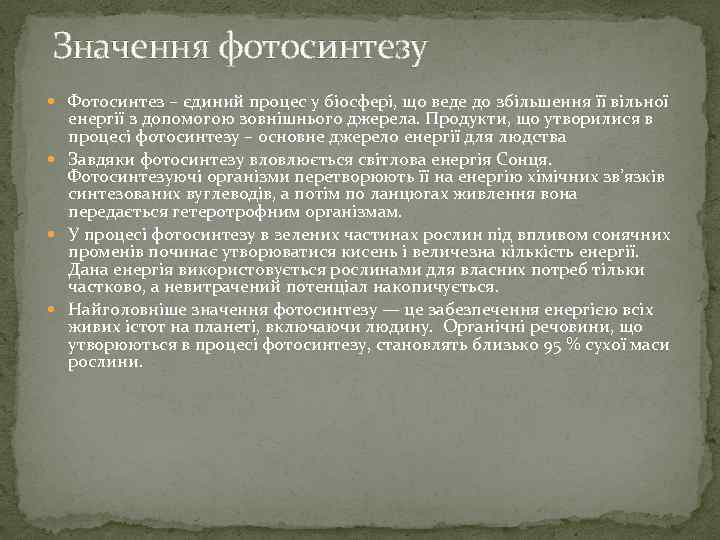 Значення фотосинтезу

Фотосинтез – єдиний процес у біосфері, що веде до збільшення її вільної енергії з допомогою зовнішнього джерела. Продукти, що утворилися в процесі фотосинтезу – основне джерело енергії для людства

Завдяки фотосинтезу вловлюється світлова енергія Сонця. Фотосинтезуючі організми перетворюють її на енергію хімічних зв'язків синтезованих вуглеводів, а потім по ланцюгах живлення вона передається гетеротрофним організмам.

У процесі фотосинтезу в зелених частинах рослин під впливом сонячних променів починає утворюватися кисень і величезна кількість енергії. Дана енергія використовується рослинами для власних потреб тільки частково, а невитрачений потенціал накопичується.

Найголовніше значення фотосинтезу — це забезпечення енергією всіх живих істот на планеті, включаючи людину. Органічні речовини, що утворюються в процесі фотосинтезу, становлять близько 95 % сухої маси рослини.